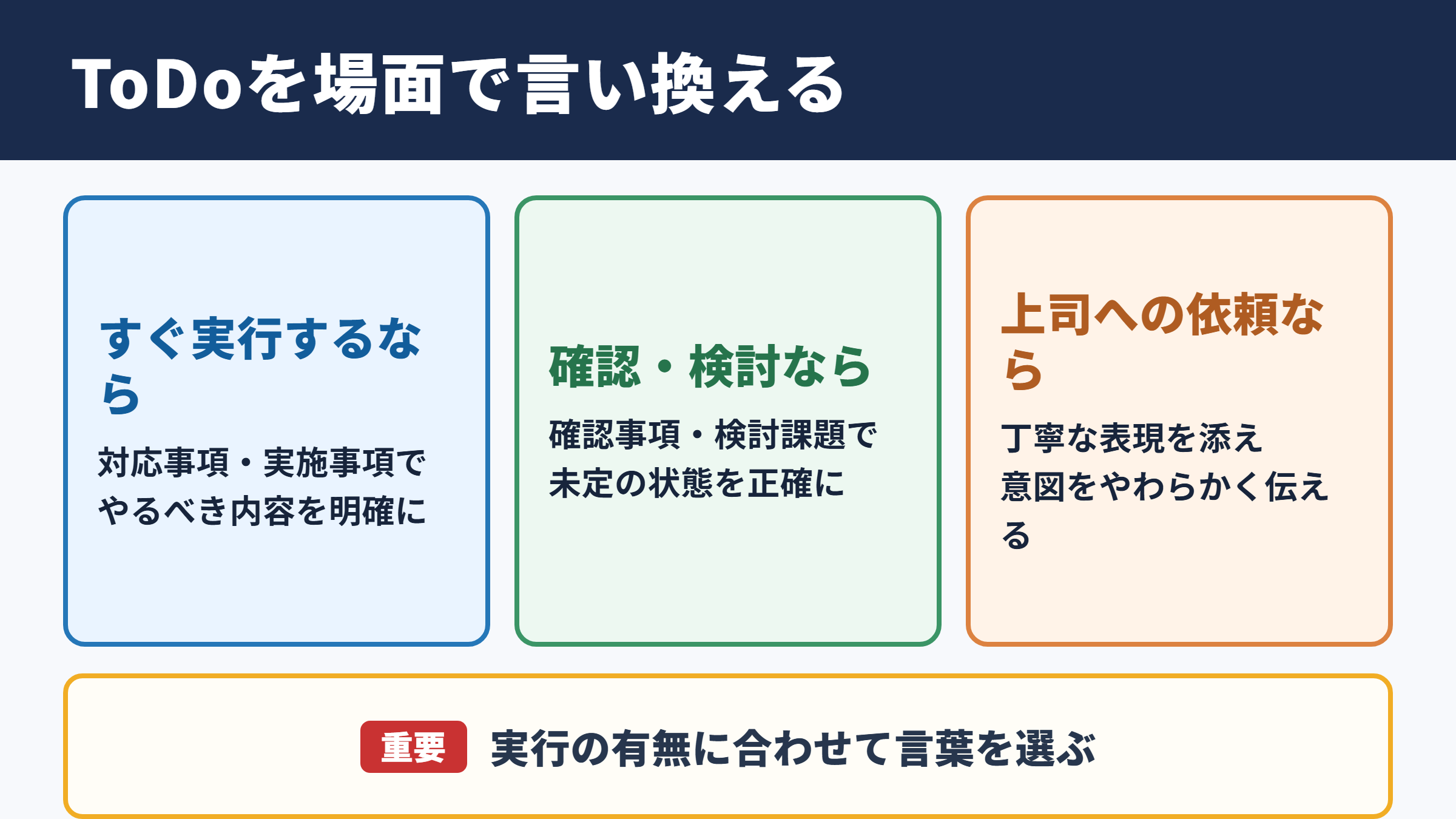 ToDoを場面で言い換える

すぐ実行するなら

対応事項・実施事項でやるべき内容を明確に

確認・検討なら

確認事項・検討課題で未定の状態を正確に

上司への依頼なら

丁寧な表現を添え意図をやわらかく伝える

重要 実行の有無に合わせて言葉を選ぶ